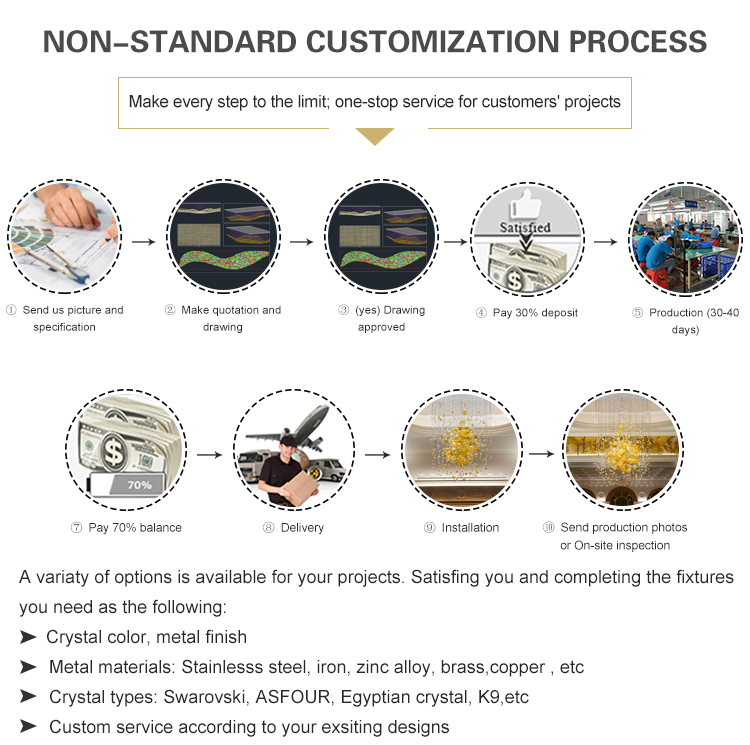 NON–STANDARD CUSTOMIZATION PROCESS

Make every step to the limit; one-stop service for customers' projects

Satisfied

① Send us picture and specification

② Make quotation and drawing

③ (yes) Drawing approved

④ Pay 30% deposit

⑤ Production (30-40 days)

70%

⑦ Pay 70% balance

⑧ Delivery

⑨ Installation

⑩ Send production photos or On-site inspection

A variaty of options is available for your projects. Satisfing you and completing the fixtures you need as the following:

➤ Crystal color, metal finish

➤ Metal materials: Stainlesss steel, iron, zinc alloy, brass,copper , etc

➤ Crystal types: Swarovski, ASFOUR, Egyptian crystal, K9,etc

➤ Custom service according to your exsiting designs